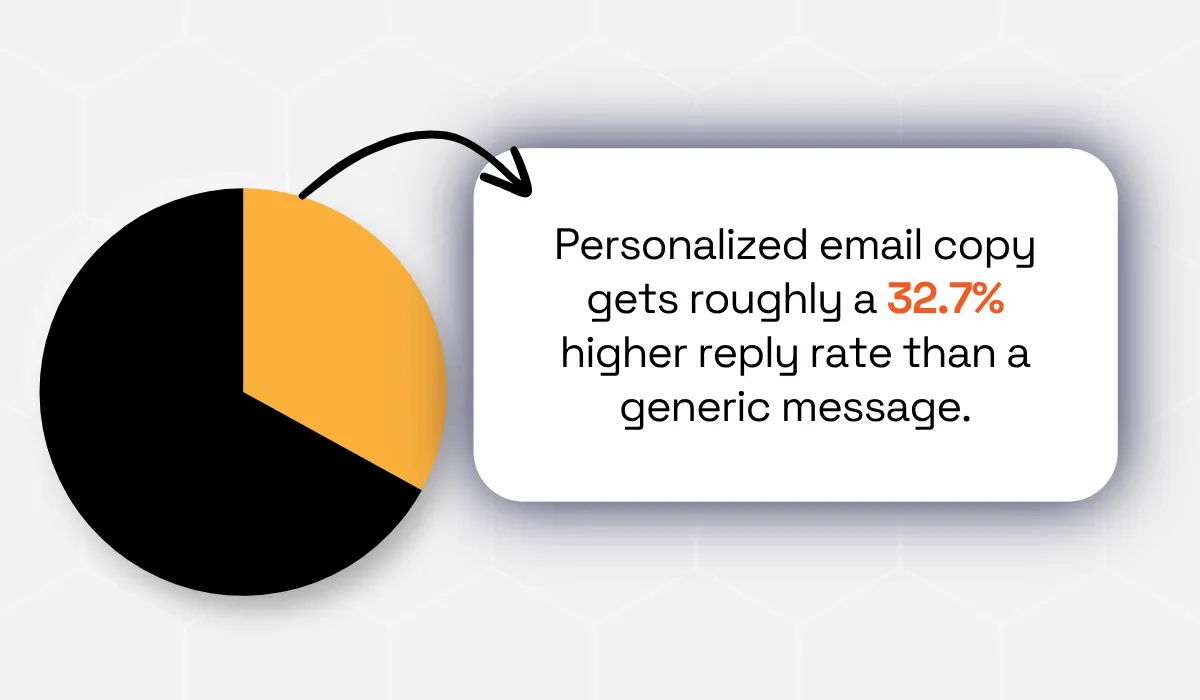 Personalized email copy gets roughly a 32.7% higher reply rate than a generic message.